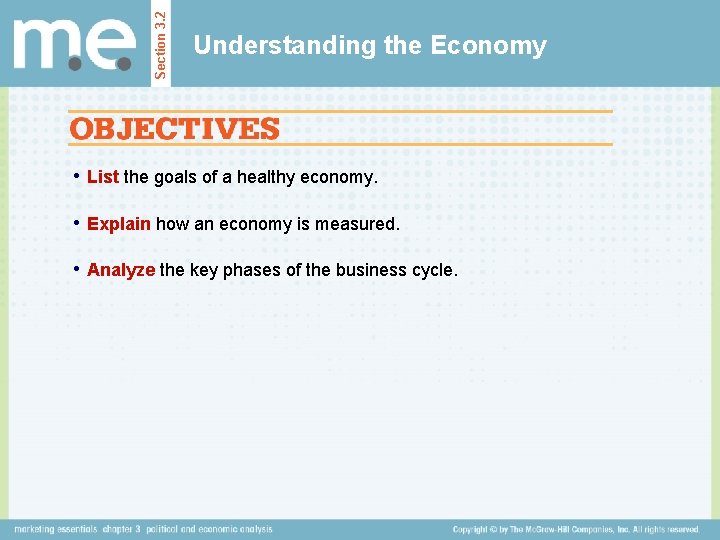 m.e.

Section 3.2

Understanding the Economy

OBJECTIVES

• List the goals of a healthy economy.

• Explain how an economy is measured.

• Analyze the key phases of the business cycle.

marketing essentials chapter 3 political and economic analysis

Copyright © by The McGraw-Hill Companies, Inc. All rights reserved.